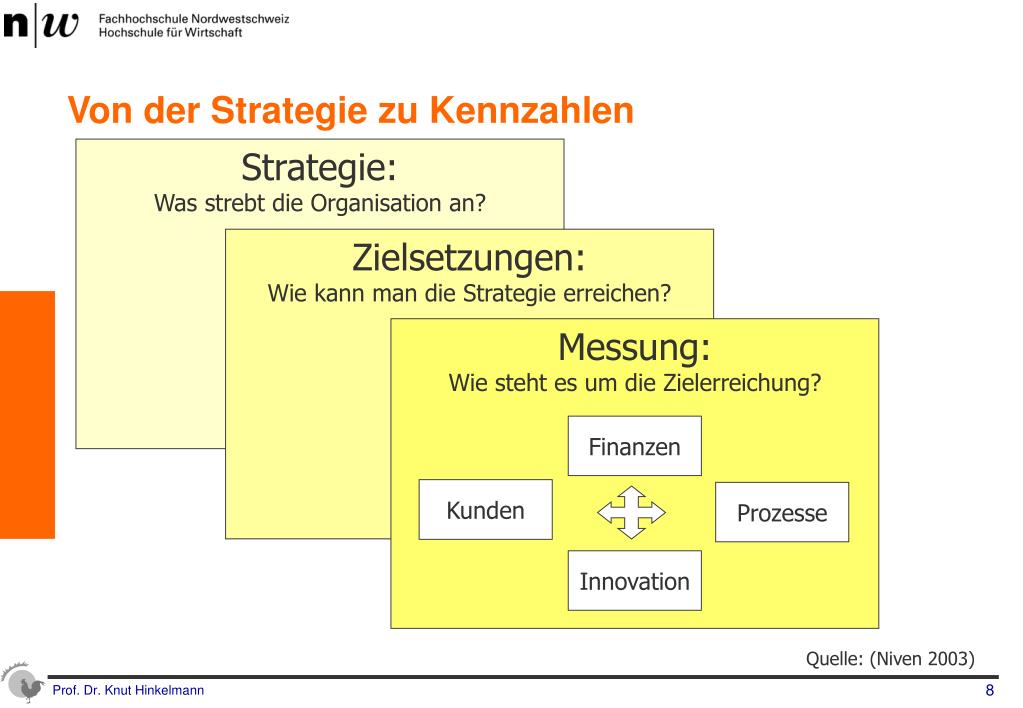 n|w Fachhochschule Nordwestschweiz
Hochschule für Wirtschaft

Von der Strategie zu Kennzahlen

Strategie:
Was strebt die Organisation an?

Zielsetzungen:
Wie kann man die Strategie erreichen?

Messung:
Wie steht es um die Zielerreichung?

Finanzen

Kunden

Prozesse

Innovation

Quelle: (Niven 2003)

Prof. Dr. Knut Hinkelmann

8